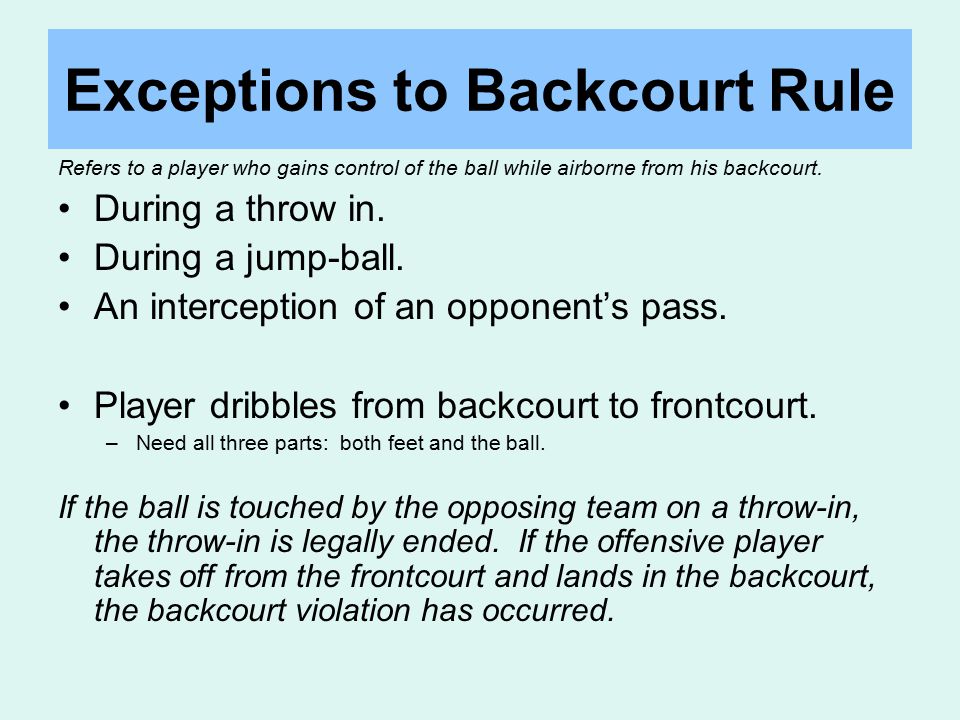 Exceptions to Backcourt Rule

Refers to a player who gains control of the ball while airborne from his backcourt.

• During a throw in.
• During a jump-ball.
• An interception of an opponent's pass.

• Player dribbles from backcourt to frontcourt.
– Need all three parts: both feet and the ball.

If the ball is touched by the opposing team on a throw-in, the throw-in is legally ended. If the offensive player takes off from the frontcourt and lands in the backcourt, the backcourt violation has occurred.